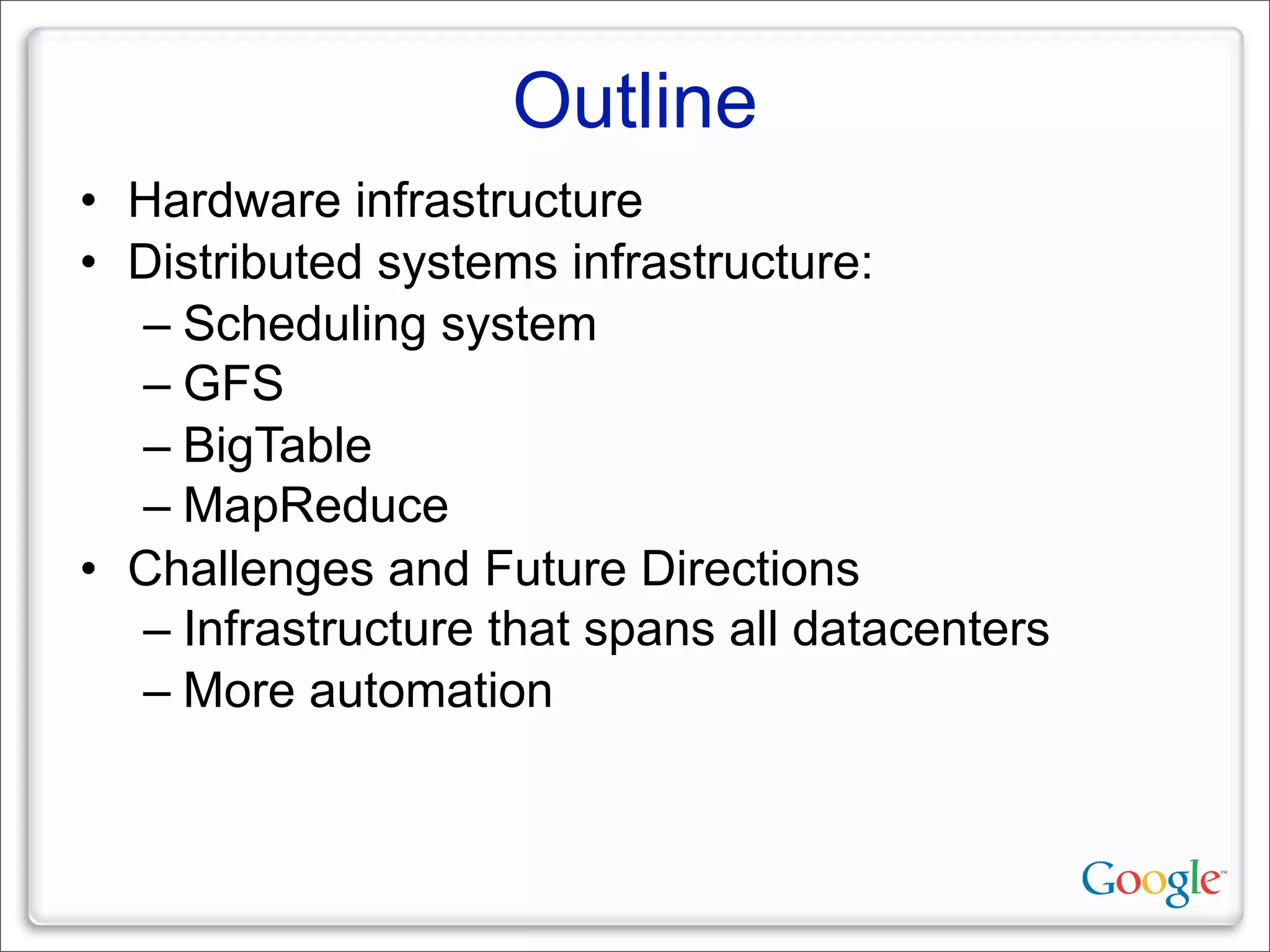 Outline

• Hardware infrastructure
• Distributed systems infrastructure:
– Scheduling system
– GFS
– BigTable
– MapReduce
• Challenges and Future Directions
– Infrastructure that spans all datacenters
– More automation

Google™